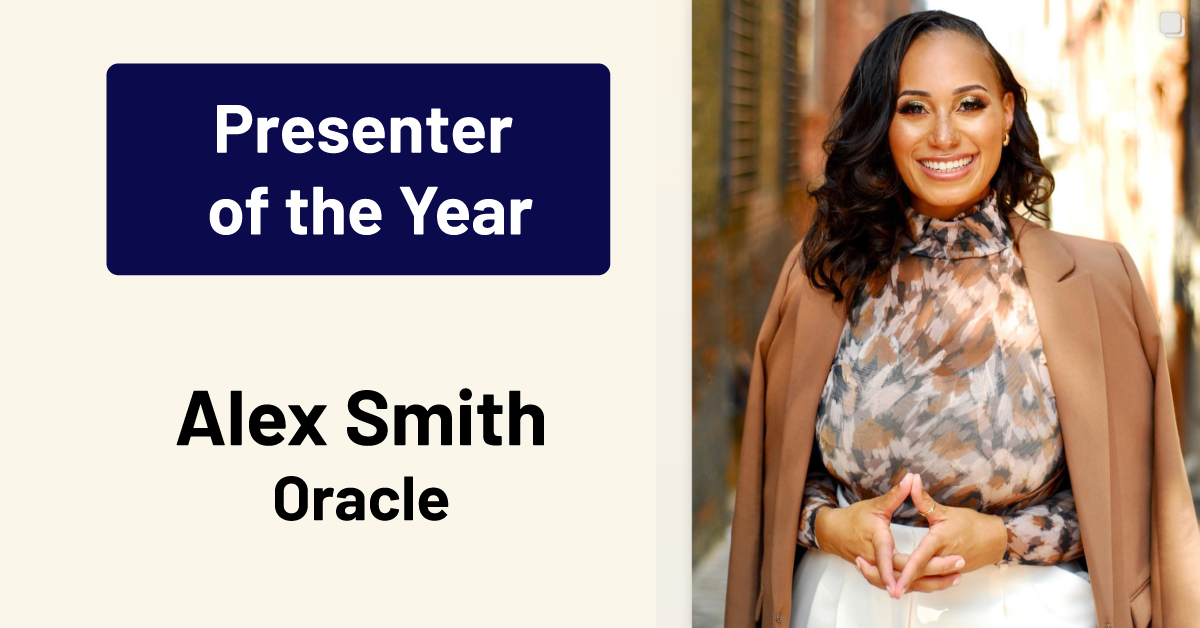 Presenter of the Year

Alex Smith
Oracle